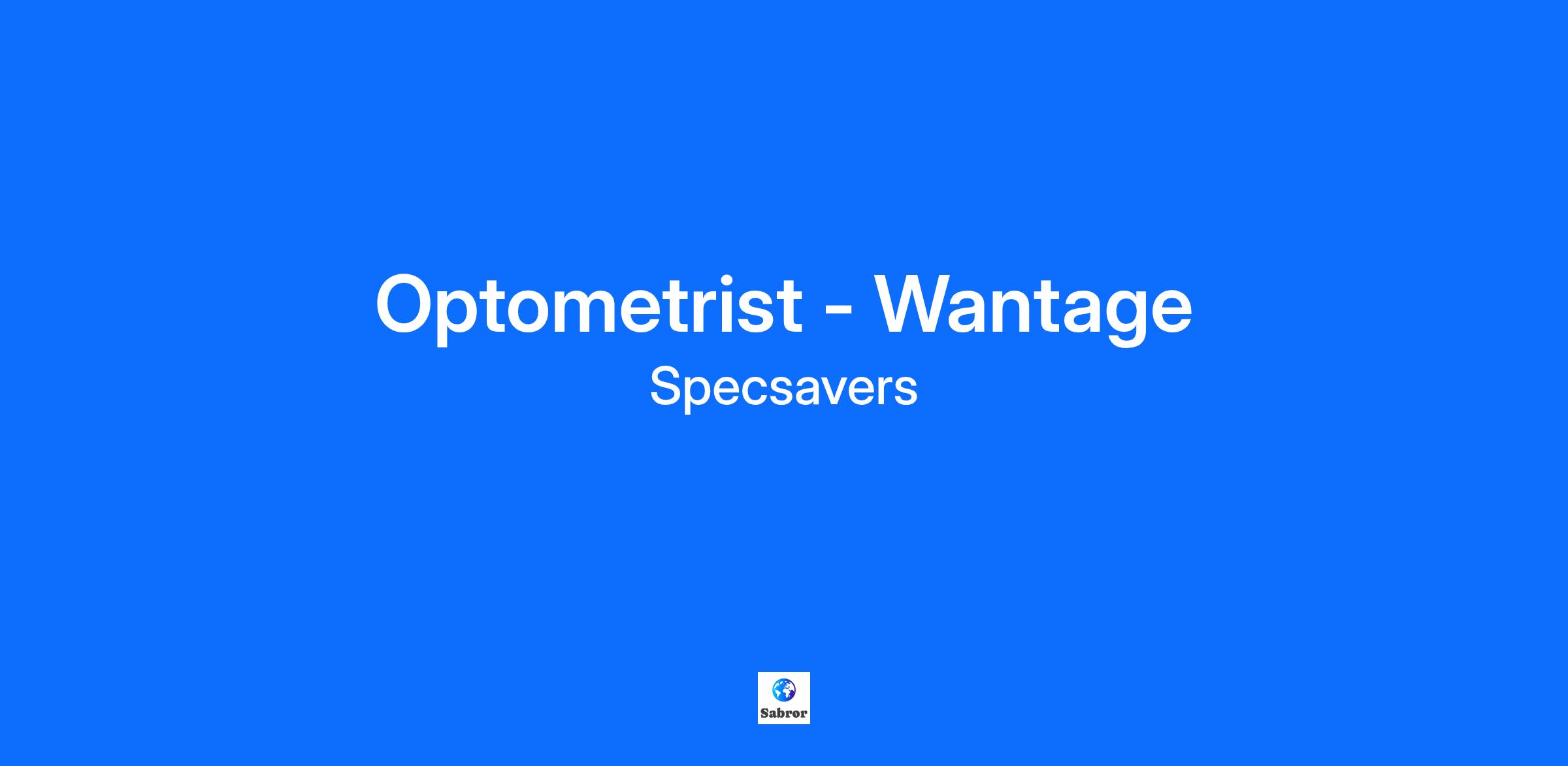 Optometrist - Wantage

Specsavers

Sabror